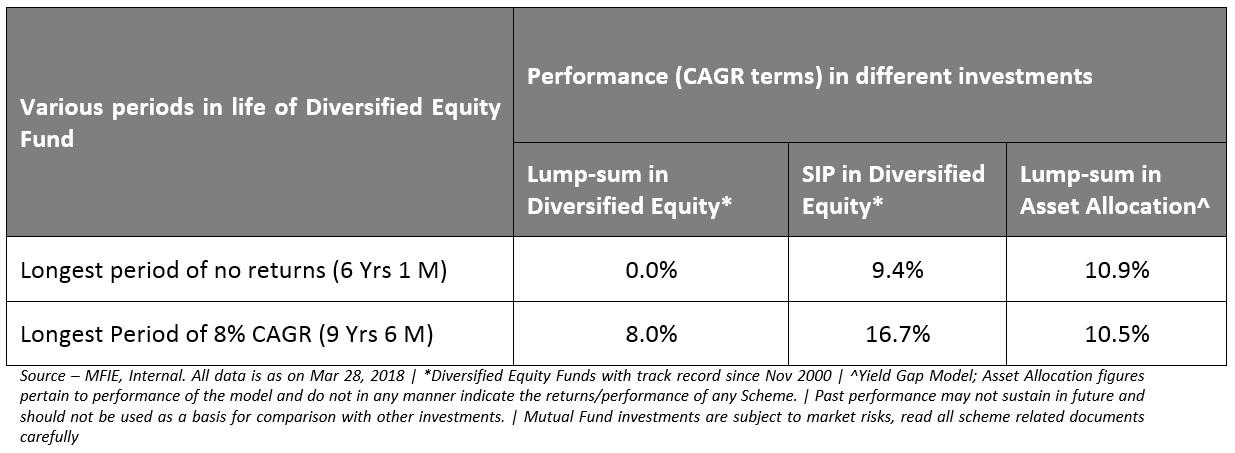 | Various periods in life of Diversified Equity Fund | Performance (CAGR terms) in different investments | | |
|---|---|---|---|
| | Lump-sum in Diversified Equity* | SIP in Diversified Equity* | Lump-sum in Asset Allocation^ |
| Longest period of no returns (6 Yrs 1 M) | 0.0% | 9.4% | 10.9% |
| Longest Period of 8% CAGR (9 Yrs 6 M) | 8.0% | 16.7% | 10.5% |

Source – MFIE, Internal. All data is as on Mar 28, 2018 | *Diversified Equity Funds with track record since Nov 2000 | ^Yield Gap Model; Asset Allocation figures pertain to performance of the model and do not in any manner indicate the returns/performance of any Scheme. | Past performance may not sustain in future and should not be used as a basis for comparison with other investments. | Mutual Fund investments are subject to market risks, read all scheme related documents carefully